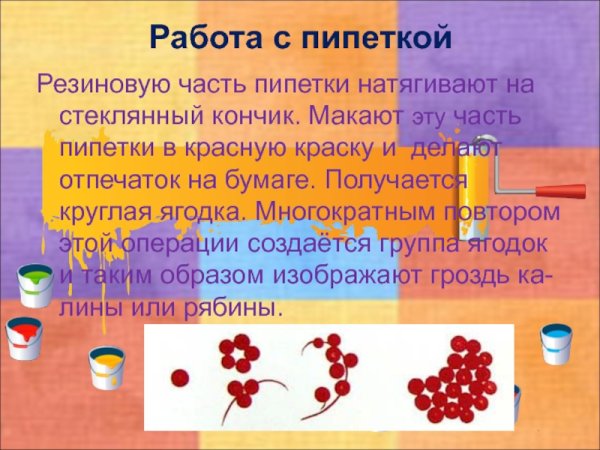 Работа с пипеткой

Резиновую часть пипетки натягивают на стеклянный кончик. Макают эту часть пипетки в красную краску и делают отпечаток на бумаге. Получается круглая ягодка. Многократным повтором этой операции создаётся группа ягодок и таким образом изображают гроздь калины или рябины.